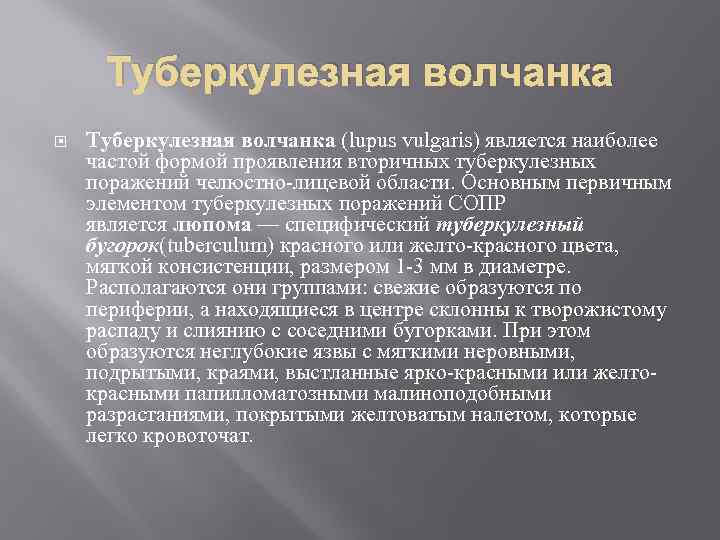 Туберкулезная волчанка

Туберкулезная волчанка (lupus vulgaris) является наиболее частой формой проявления вторичных туберкулезных поражений челюстно-лицевой области. Основным первичным элементом туберкулезных поражений СОПР является люпома — специфический туберкулезный бугорок(tuberculum) красного или желто-красного цвета, мягкой консистенции, размером 1-3 мм в диаметре. Располагаются они группами: свежие образуются по периферии, а находящиеся в центре склонны к творожистому распаду и слиянию с соседними бугорками. При этом образуются неглубокие язвы с мягкими неровными, подрытыми, краями, выстланные ярко-красными или желто-красными папилломатозными малиноподобными разрастаниями, покрытыми желтоватым налетом, которые легко кровоточат.